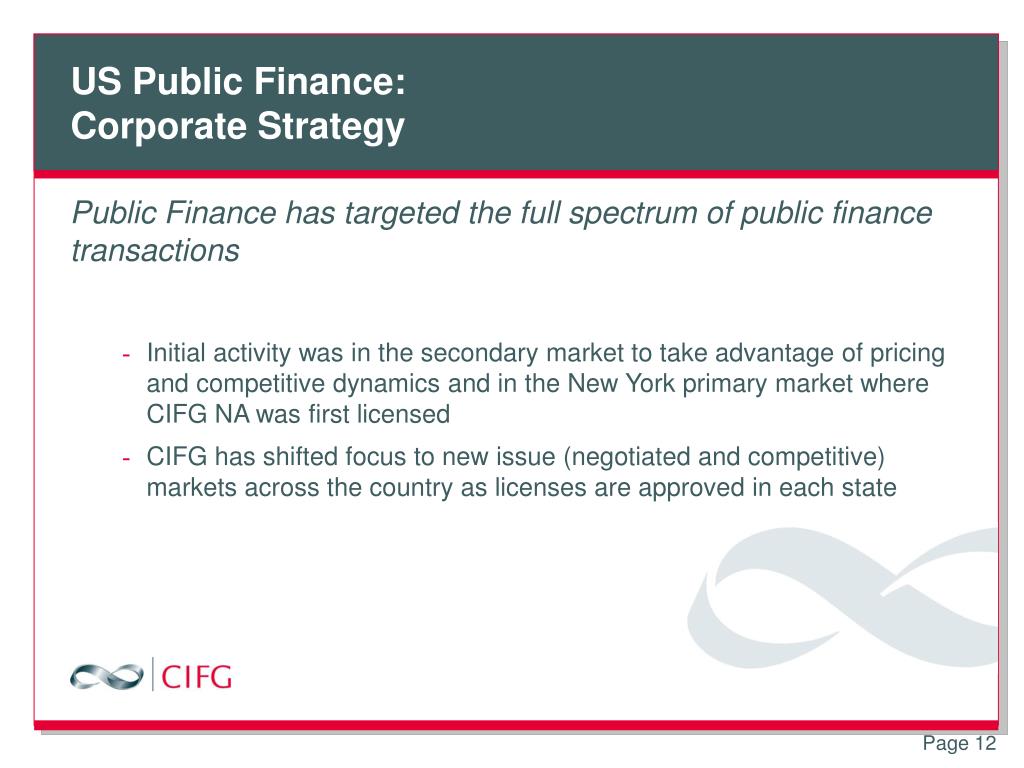 US Public Finance:
Corporate Strategy

Public Finance has targeted the full spectrum of public finance transactions

- Initial activity was in the secondary market to take advantage of pricing and competitive dynamics and in the New York primary market where CIFG NA was first licensed
- CIFG has shifted focus to new issue (negotiated and competitive) markets across the country as licenses are approved in each state

CIFG

Page 12